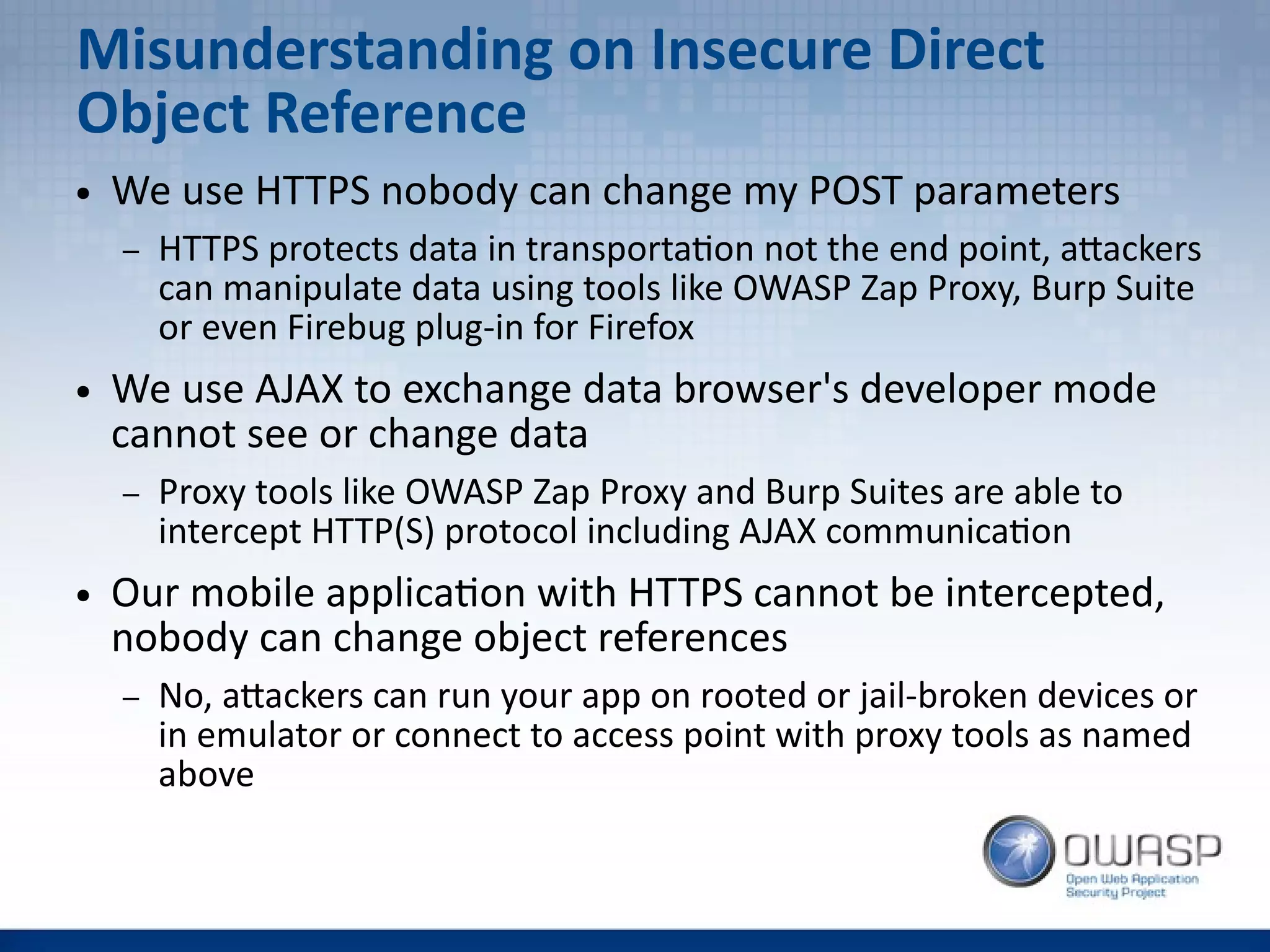 Misunderstanding on Insecure Direct Object Reference

• We use HTTPS nobody can change my POST parameters

– HTTPS protects data in transportation not the end point, attackers can manipulate data using tools like OWASP Zap Proxy, Burp Suite or even Firebug plug-in for Firefox

• We use AJAX to exchange data browser's developer mode cannot see or change data

– Proxy tools like OWASP Zap Proxy and Burp Suites are able to intercept HTTP(S) protocol including AJAX communication

• Our mobile application with HTTPS cannot be intercepted, nobody can change object references

– No, attackers can run your app on rooted or jail-broken devices or in emulator or connect to access point with proxy tools as named above

OWASP
Open Web Application Security Project